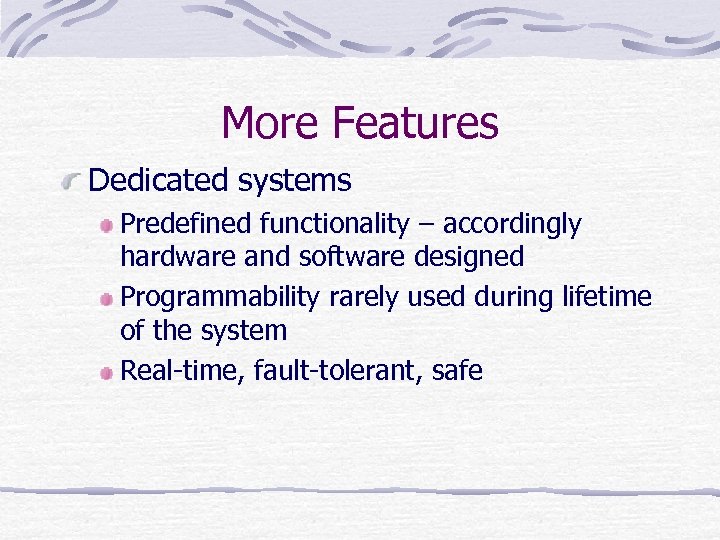 More Features

Dedicated systems

Predefined functionality – accordingly hardware and software designed

Programmability rarely used during lifetime of the system

Real-time, fault-tolerant, safe